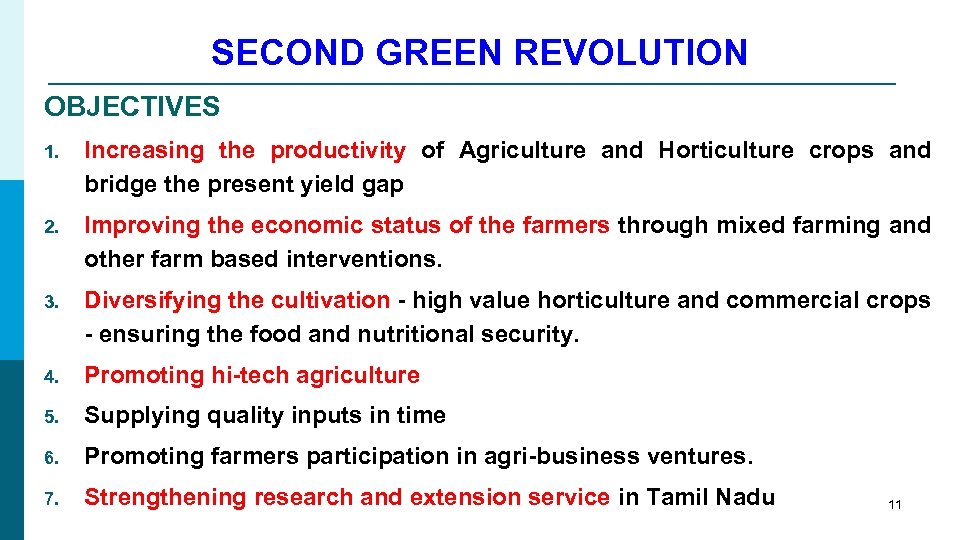 SECOND GREEN REVOLUTION

OBJECTIVES

1. Increasing the productivity of Agriculture and Horticulture crops and bridge the present yield gap

2. Improving the economic status of the farmers through mixed farming and other farm based interventions.

3. Diversifying the cultivation - high value horticulture and commercial crops - ensuring the food and nutritional security.

4. Promoting hi-tech agriculture

5. Supplying quality inputs in time

6. Promoting farmers participation in agri-business ventures.

7. Strengthening research and extension service in Tamil Nadu

11